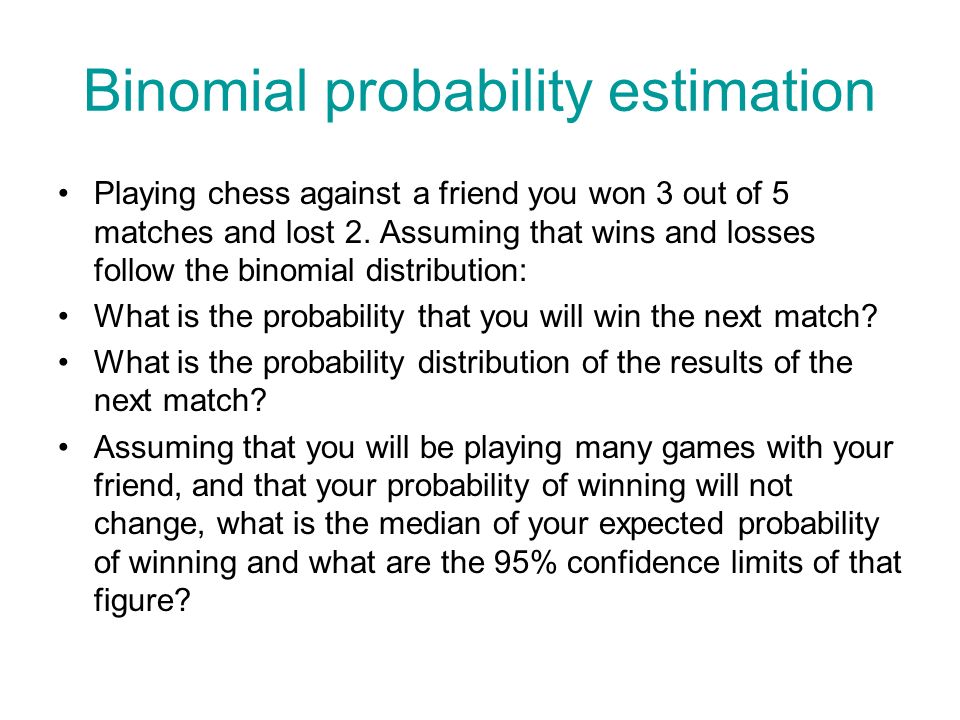 Binomial probability estimation

• Playing chess against a friend you won 3 out of 5 matches and lost 2. Assuming that wins and losses follow the binomial distribution:

• What is the probability that you will win the next match?

• What is the probability distribution of the results of the next match?

• Assuming that you will be playing many games with your friend, and that your probability of winning will not change, what is the median of your expected probability of winning and what are the 95% confidence limits of that figure?